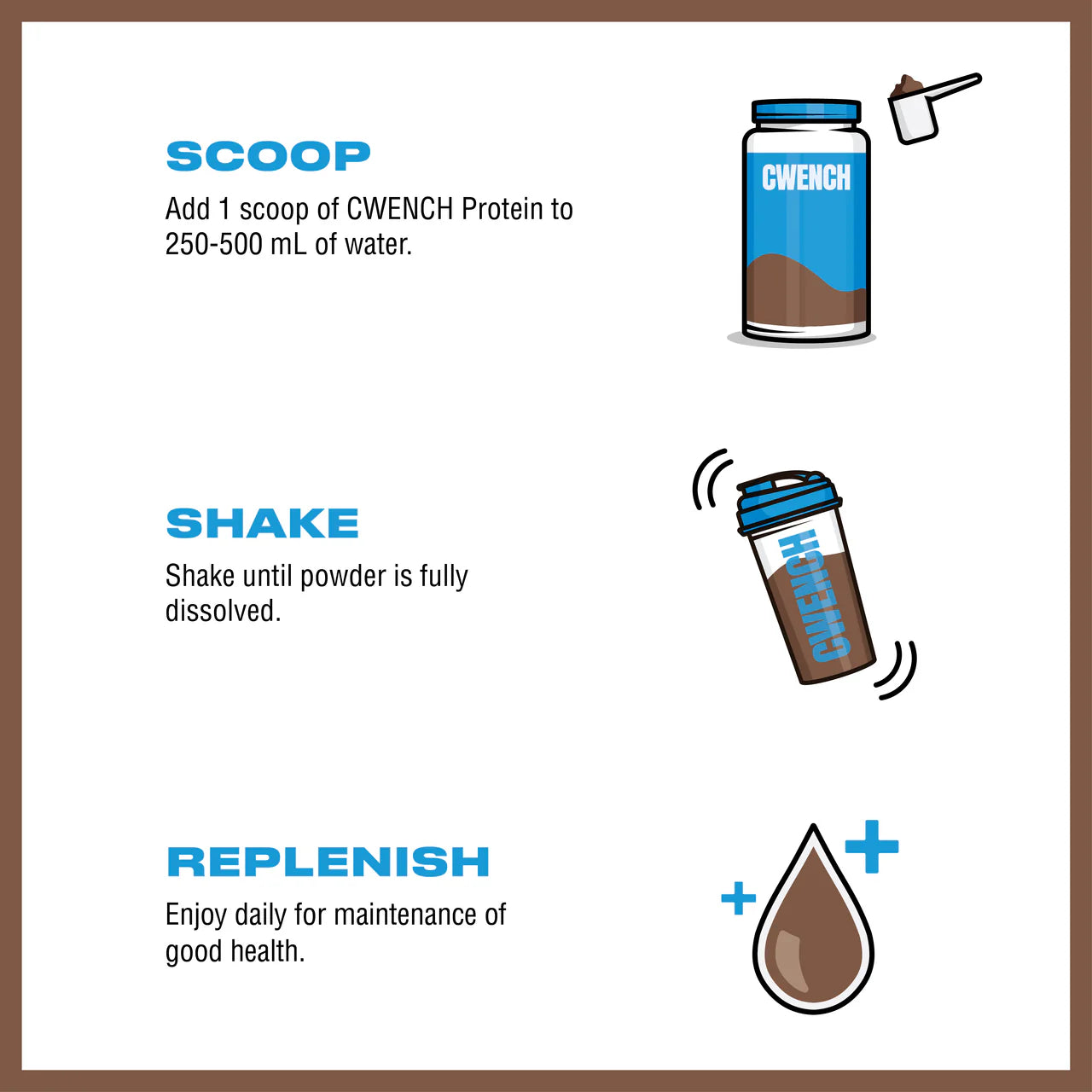 SCOOP
Add 1 scoop of CWENCH Protein to 250-500 mL of water.

CWENCH

SHAKE
Shake until powder is fully dissolved.

CWENCH

REPLENISH
Enjoy daily for maintenance of good health.